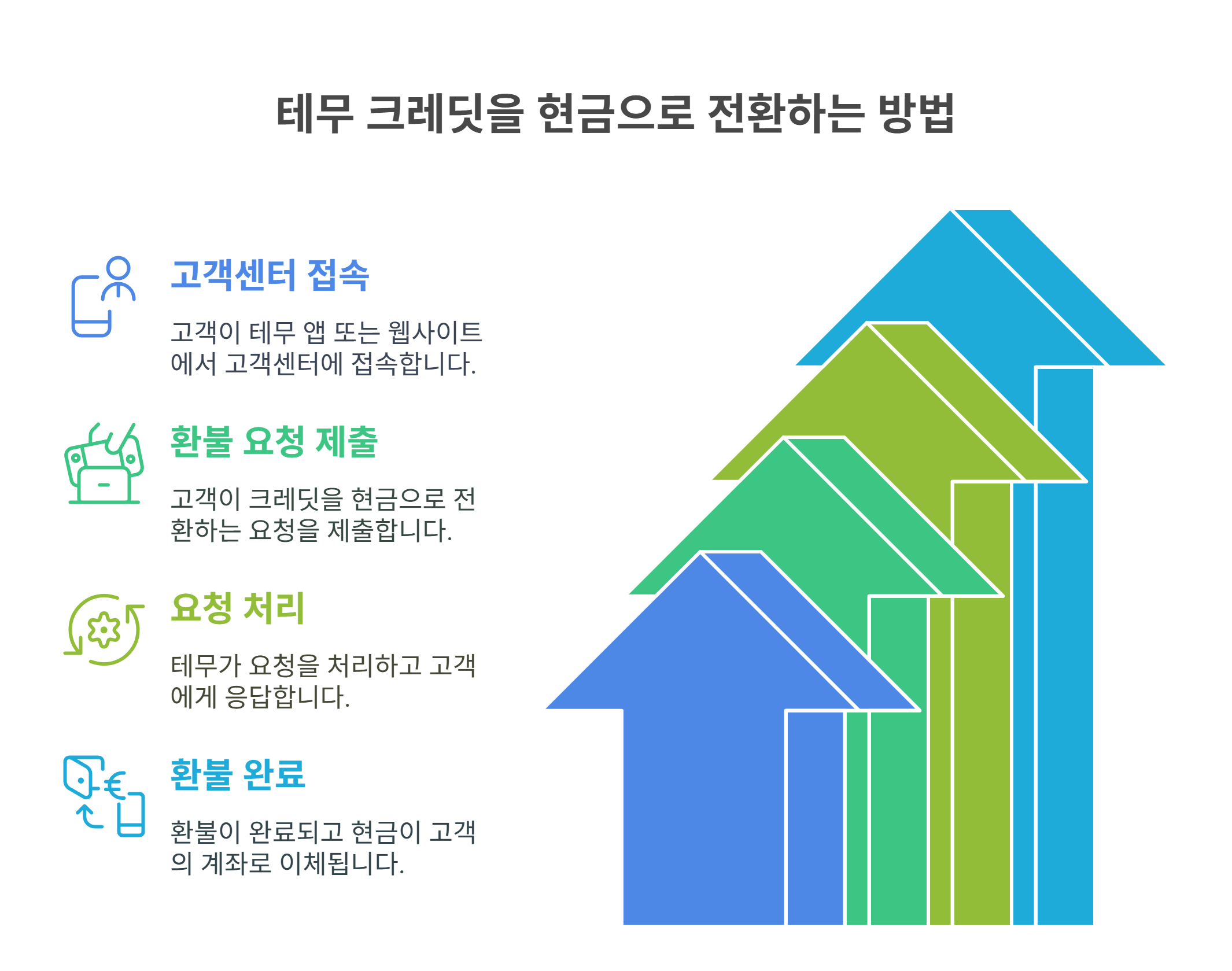 테무 크레딧을 현금으로 전환하는 방법

고객센터 접속

고객이 테무 앱 또는 웹사이트에서 고객센터에 접속합니다.

환불 요청 제출

고객이 크레딧을 현금으로 전환하는 요청을 제출합니다.

요청 처리

테무가 요청을 처리하고 고객에게 응답합니다.

환불 완료

환불이 완료되고 현금이 고객의 계좌로 이체됩니다.